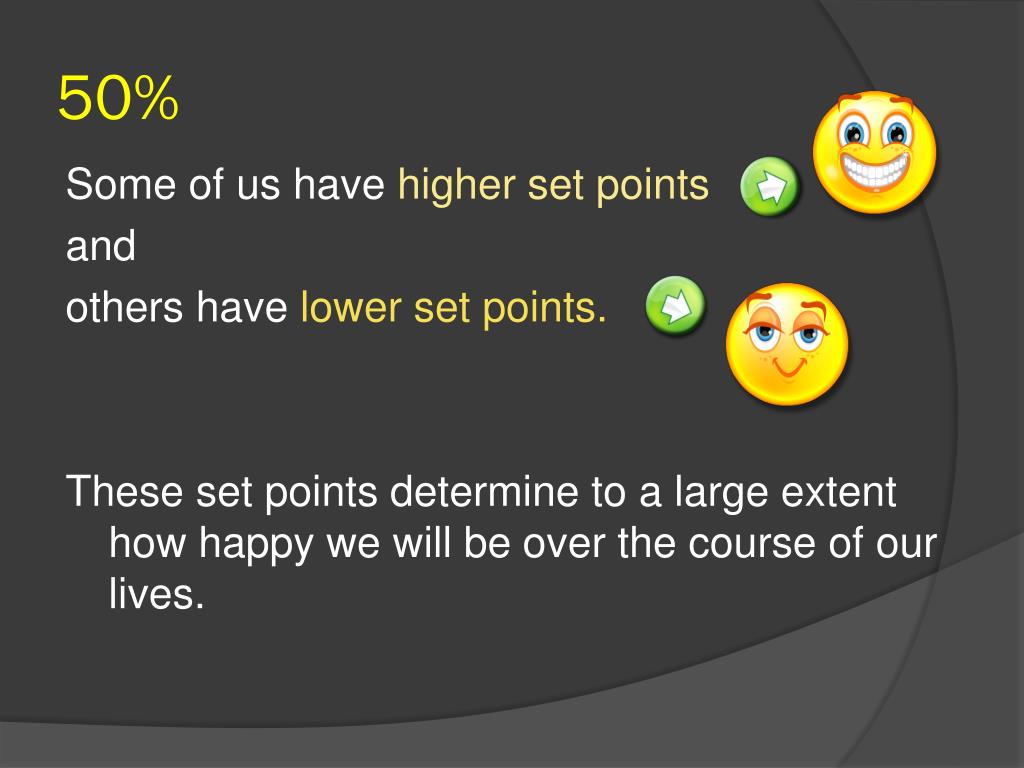 50%

Some of us have higher set points

and

others have lower set points.

These set points determine to a large extent how happy we will be over the course of our lives.